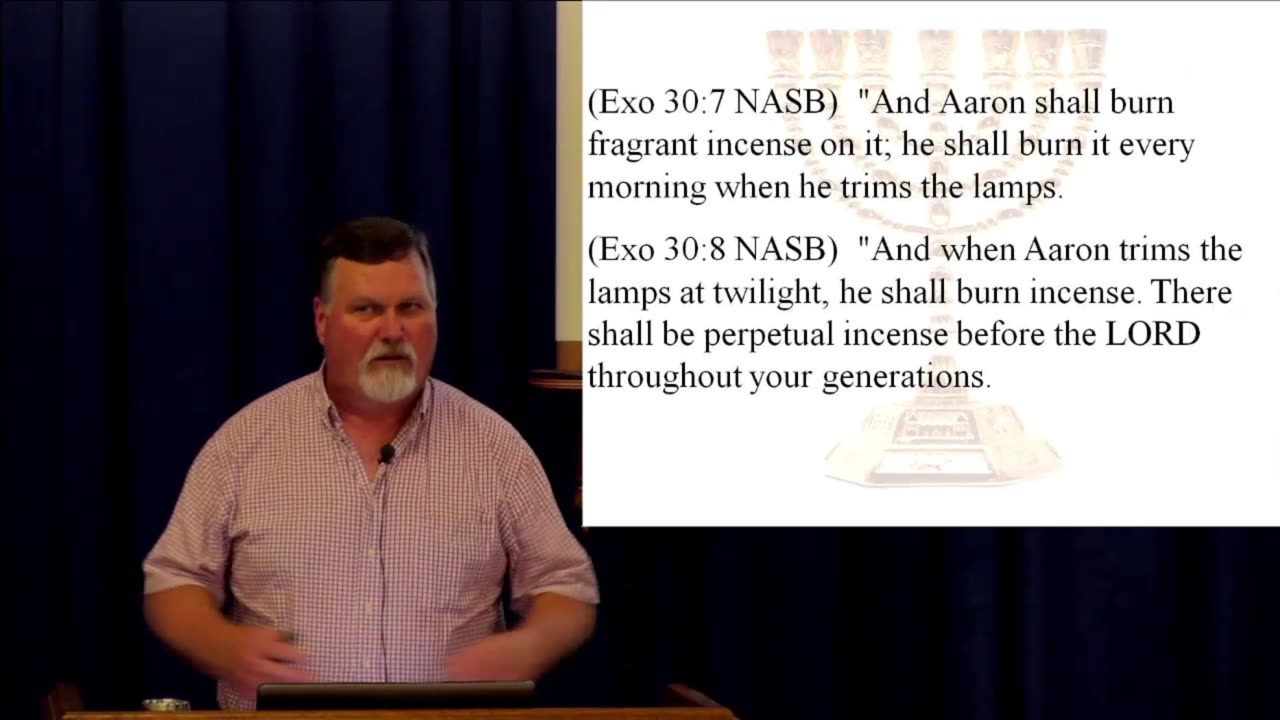 (Exo 30:7 NASB) "And Aaron shall burn fragrant incense on it; he shall burn it every morning when he trims the lamps.

(Exo 30:8 NASB) "And when Aaron trims the lamps at twilight, he shall burn incense. There shall be perpetual incense before the LORD throughout your generations.